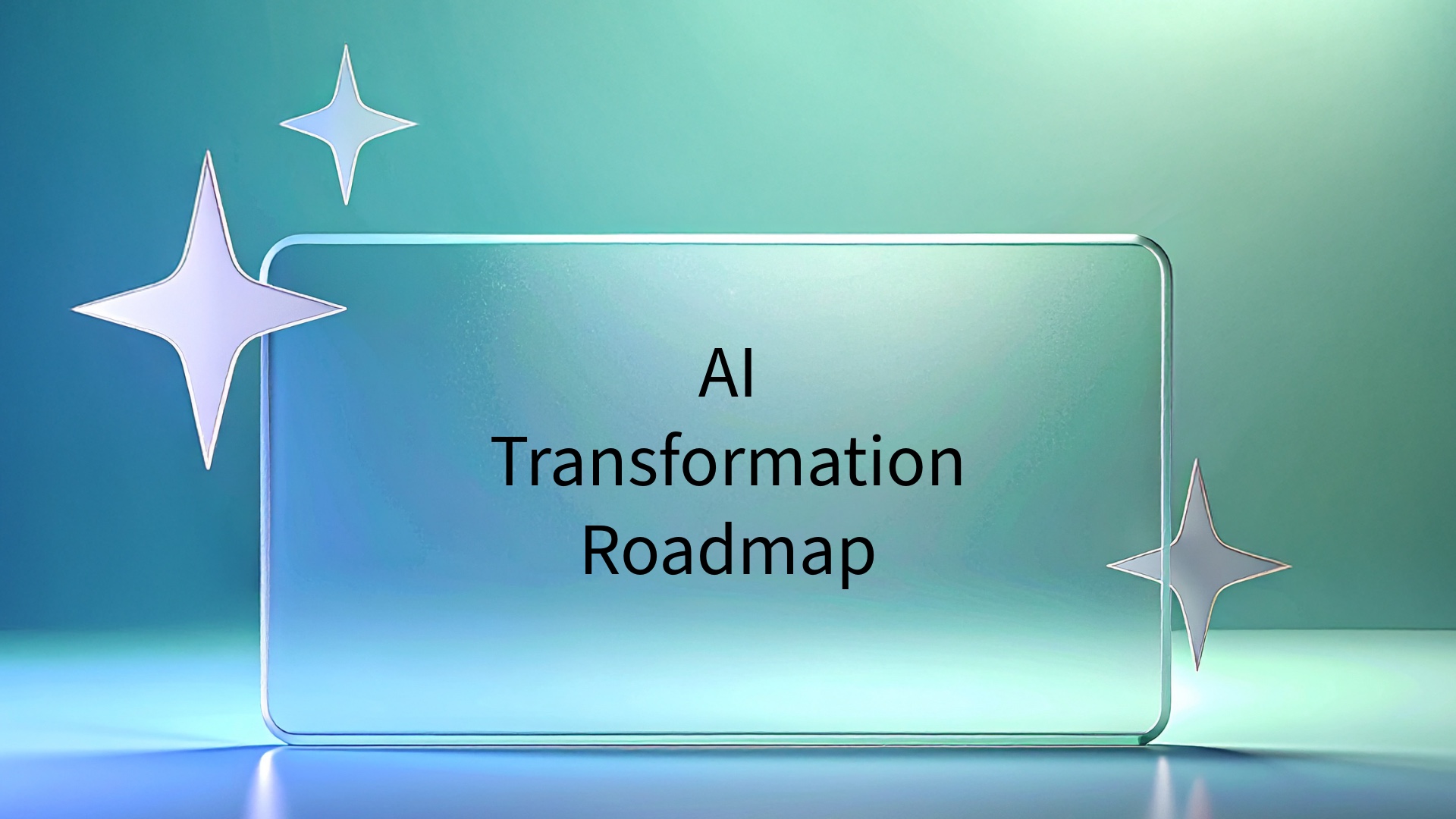 AI
Transformation
Roadmap